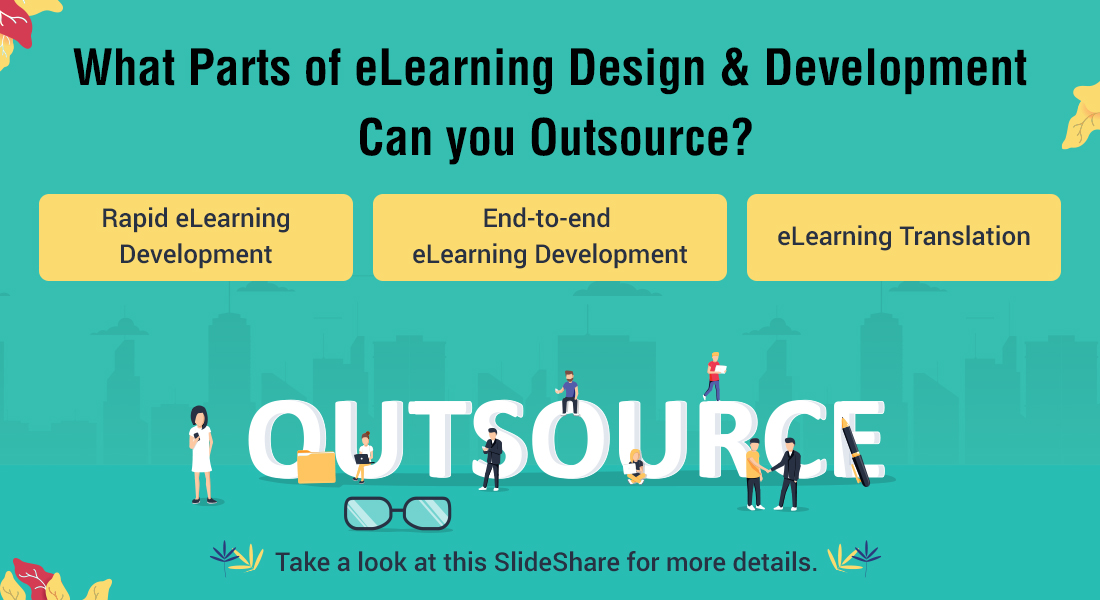 What Parts of eLearning Design & Development Can you Outsource?

Rapid eLearning Development

End-to-end eLearning Development

eLearning Translation

OUTSOURCE

Take a look at this SlideShare for more details.